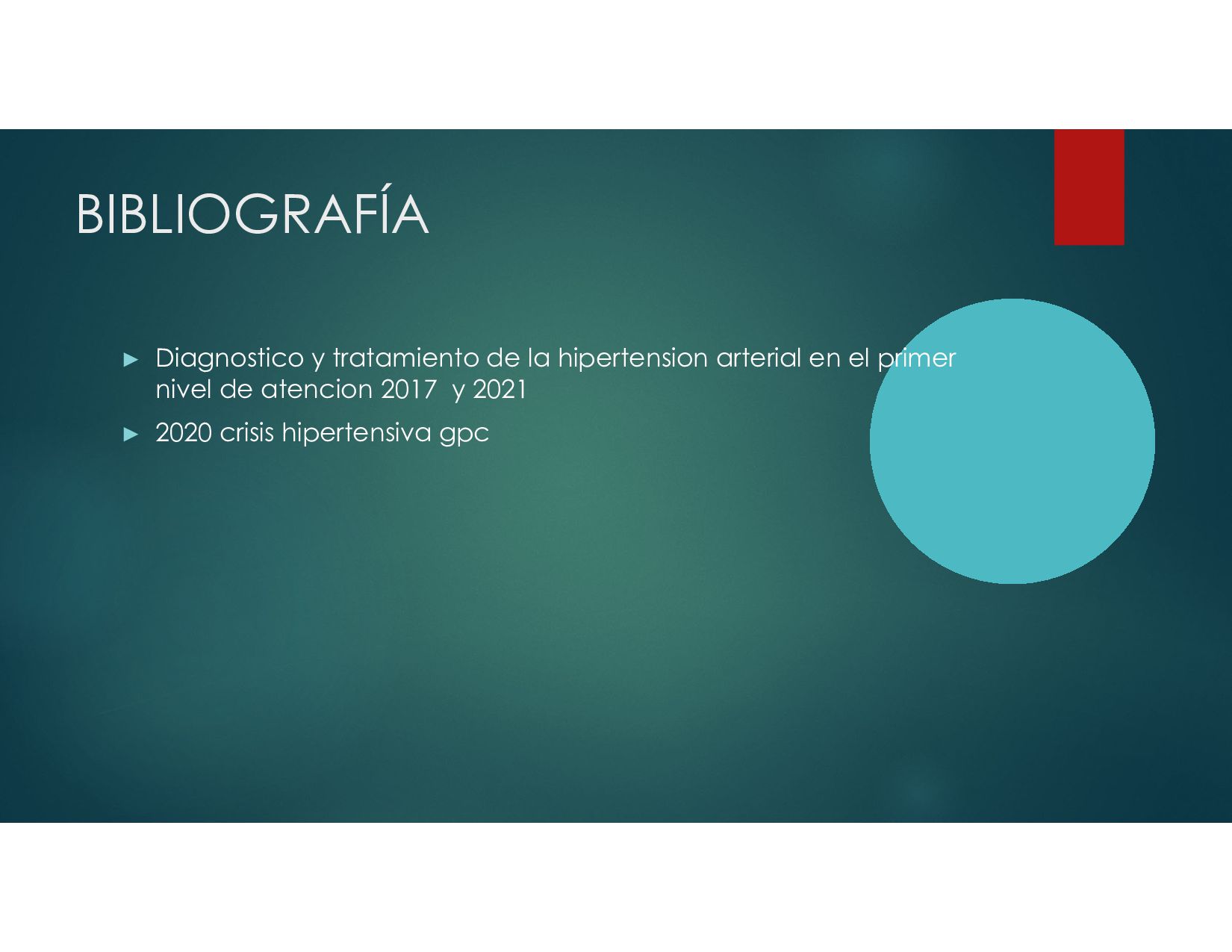 BIBLIOGRAFÍA

► Diagnostico y tratamiento de la hipertension arterial en el primer nivel de atencion 2017 y 2021

► 2020 crisis hipertensiva gpc